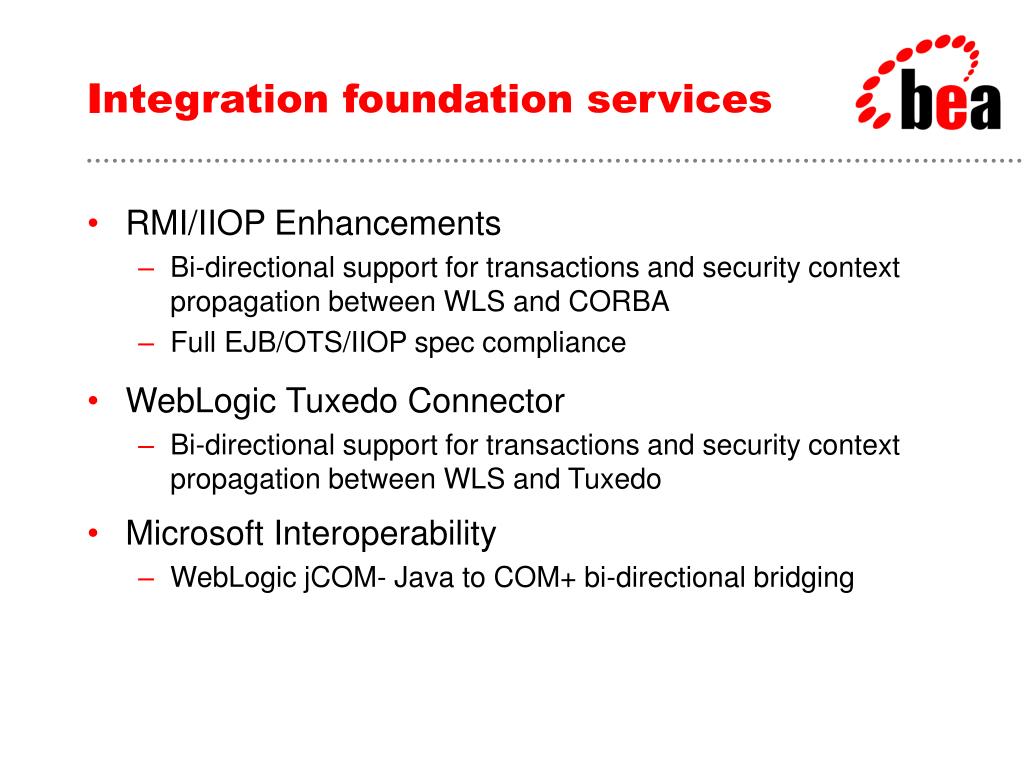 Integration foundation services

bea

• RMI/IIOP Enhancements
– Bi-directional support for transactions and security context propagation between WLS and CORBA
– Full EJB/OTS/IIOP spec compliance

• WebLogic Tuxedo Connector
– Bi-directional support for transactions and security context propagation between WLS and Tuxedo

• Microsoft Interoperability
– WebLogic jCOM- Java to COM+ bi-directional bridging